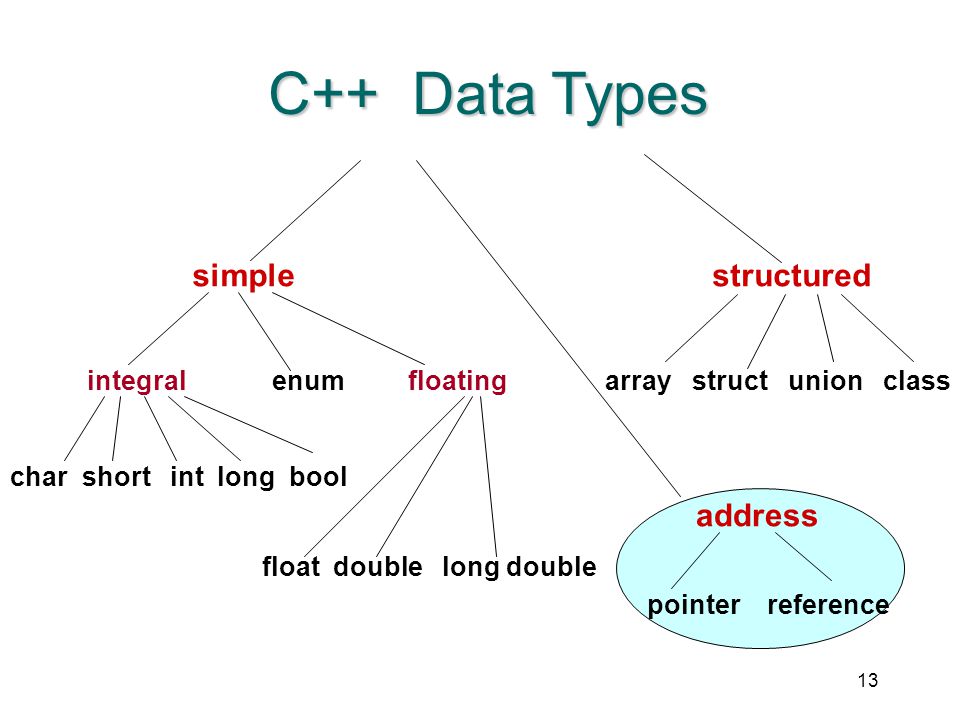 C++ Data Types

simple

structured

integral enum floating

array struct union class

char short int long bool

address

float double long double

pointer reference

13